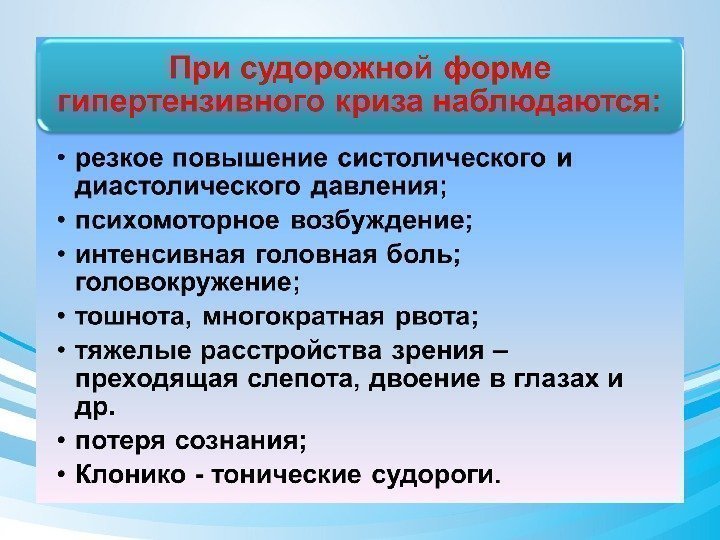 При судорожной форме гипертензивного криза наблюдаются:

• резкое повышение систолического и диастолического давления;
• психомоторное возбуждение;
• интенсивная головная боль; головокружение;
• тошнота, многократная рвота;
• тяжелые расстройства зрения – преходящая слепота, двоение в глазах и др.
• потеря сознания;
• Клонико - тонические судороги.